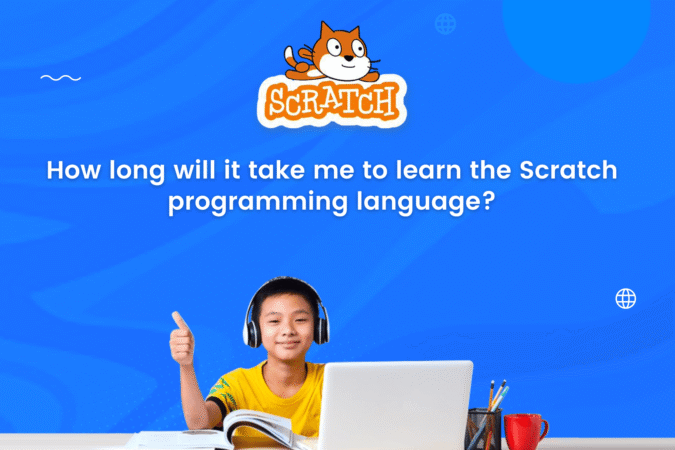 SCRATCH

How long will it take me to learn the Scratch programming language?